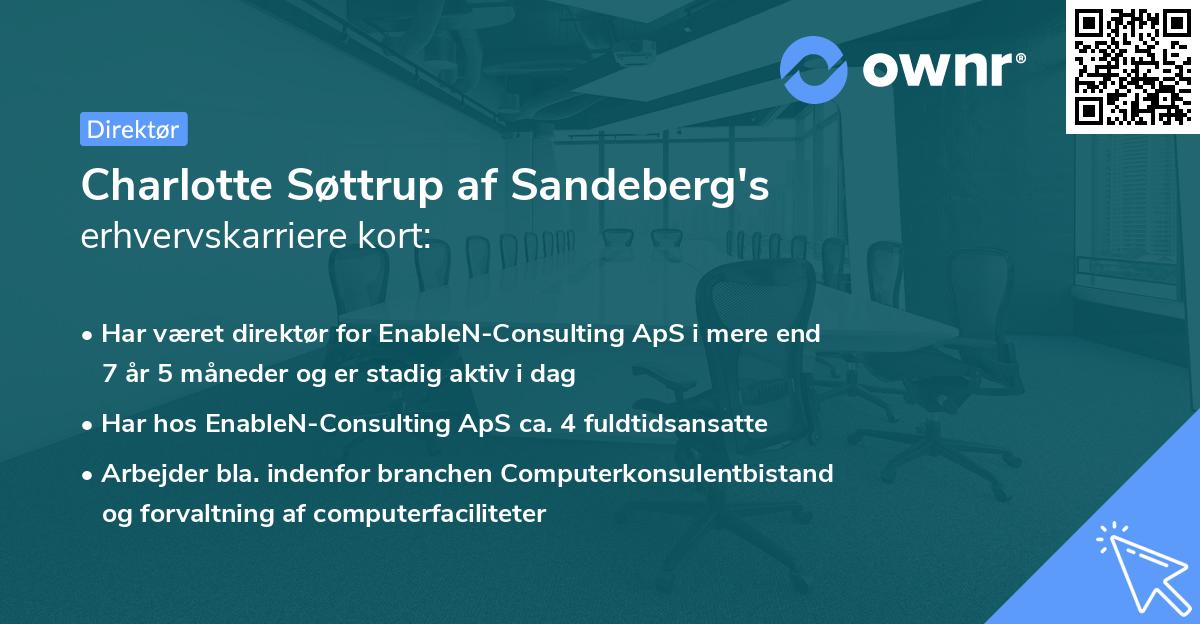 ownr®

Direktør

Charlotte Søttrup af Sandeberg's
erhvervskarriere kort:

• Har været direktør for EnableN-Consulting ApS i mere end 7 år 5 måneder og er stadig aktiv i dag

• Har hos EnableN-Consulting ApS ca. 4 fuldtidsansatte

• Arbejder bla. indenfor branchen Computerkonsulentbistand og forvaltning af computerfaciliteter